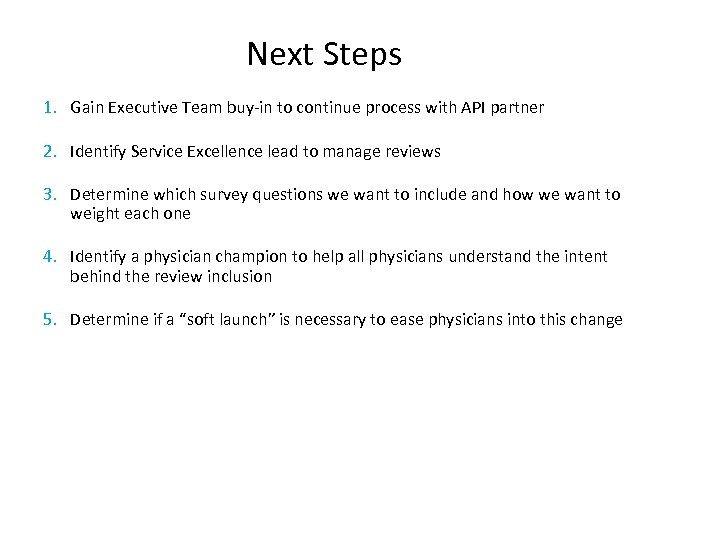 Next Steps

1. Gain Executive Team buy-in to continue process with API partner

2. Identify Service Excellence lead to manage reviews

3. Determine which survey questions we want to include and how we want to weight each one

4. Identify a physician champion to help all physicians understand the intent behind the review inclusion

5. Determine if a “soft launch” is necessary to ease physicians into this change